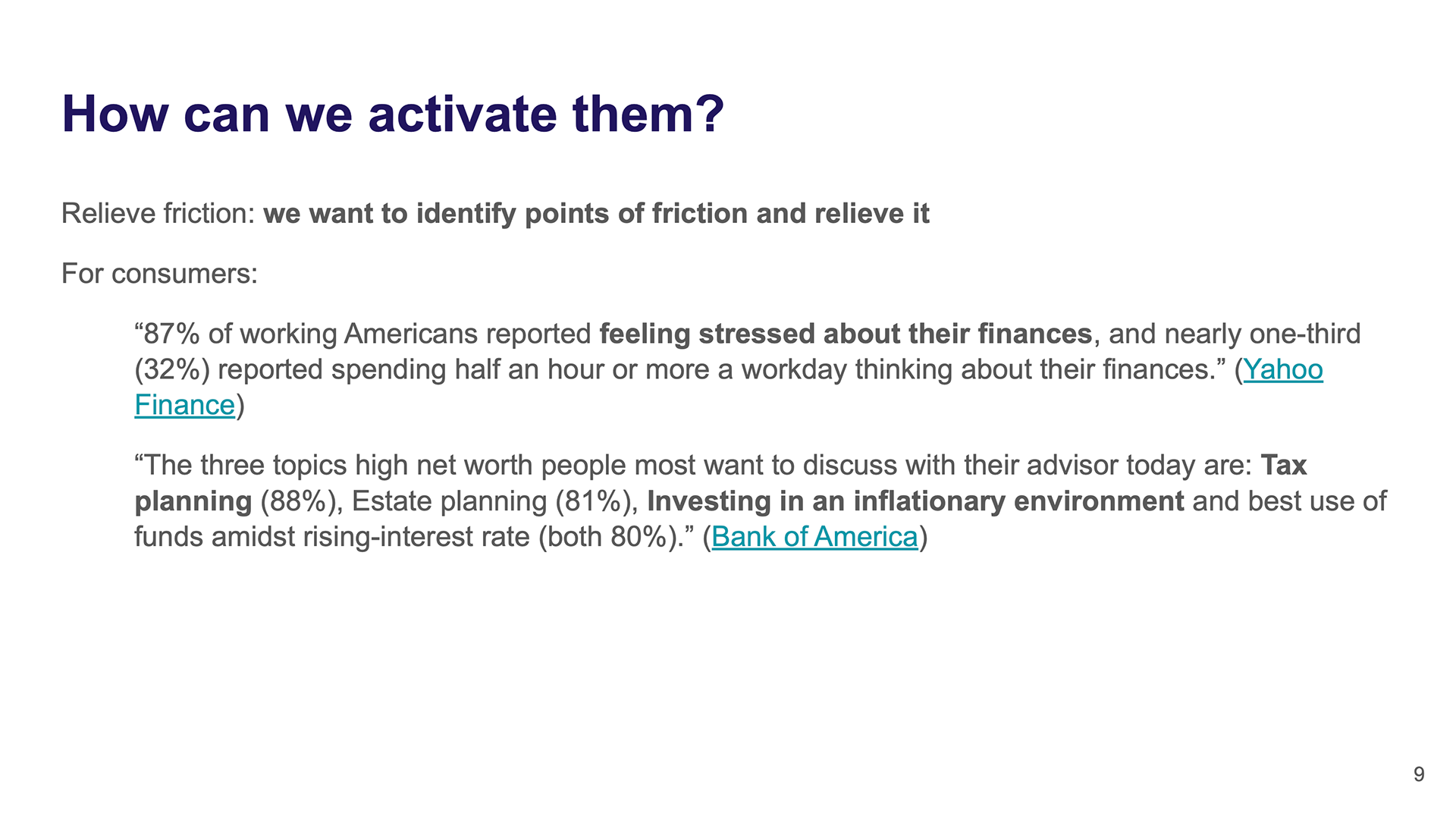 How can we activate them?

Relieve friction: we want to identify points of friction and relieve it

For consumers:

“87% of working Americans reported feeling stressed about their finances, and nearly one-third (32%) reported spending half an hour or more a workday thinking about their finances.” (Yahoo Finance)

“The three topics high net worth people most want to discuss with their advisor today are: Tax planning (88%), Estate planning (81%), Investing in an inflationary environment and best use of funds amidst rising-interest rate (both 80%).” (Bank of America)

9